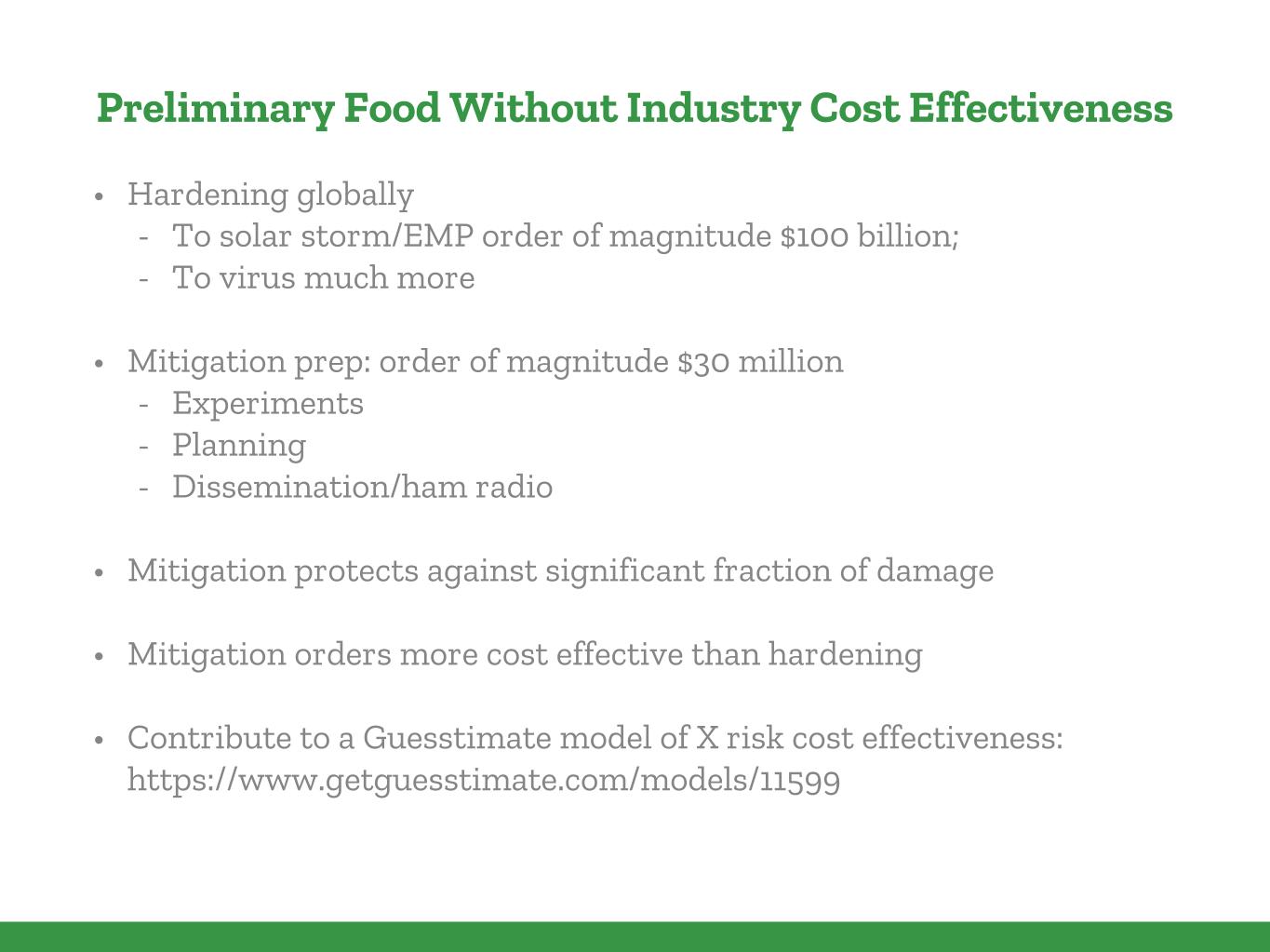 Preliminary Food Without Industry Cost Effectiveness

• Hardening globally
- To solar storm/EMP order of magnitude \$100 billion;
- To virus much more

• Mitigation prep: order of magnitude \$30 million
- Experiments
- Planning
- Dissemination/ham radio

• Mitigation protects against significant fraction of damage

• Mitigation orders more cost effective than hardening

• Contribute to a Guesstimate model of X risk cost effectiveness: https://www.getguesstimate.com/models/11599